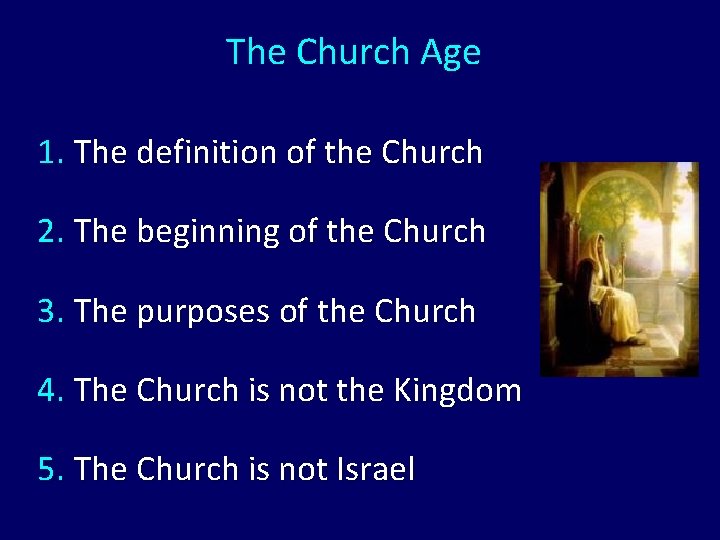 The Church Age

1. The definition of the Church

2. The beginning of the Church

3. The purposes of the Church

4. The Church is not the Kingdom

5. The Church is not Israel